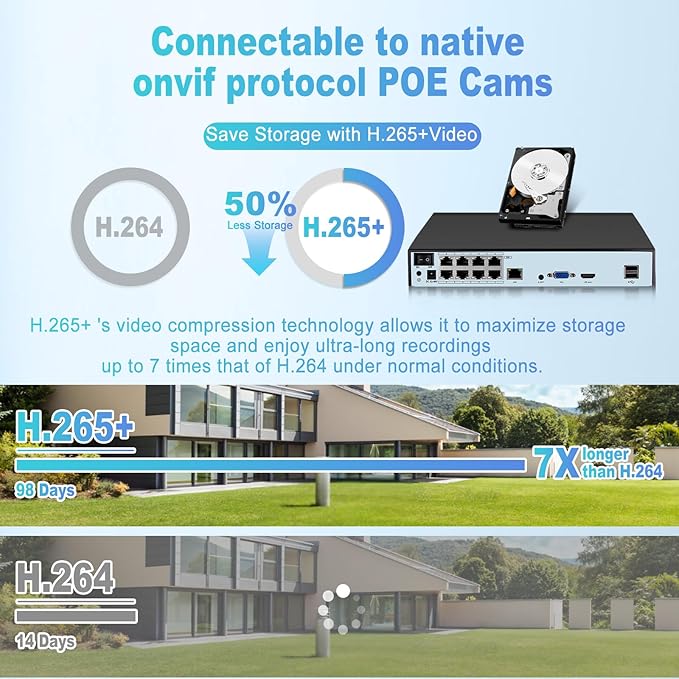 Connectable to native onvif protocol POE Cams

Save Storage with H.265+Video

H.264

50%
Less Storage

H.265+

H.265+ 's video compression technology allows it to maximize storage space and enjoy ultra-long recordings up to 7 times that of H.264 under normal conditions.

H.265+

7X longer than H.264

98 Days

H.264

14 Days